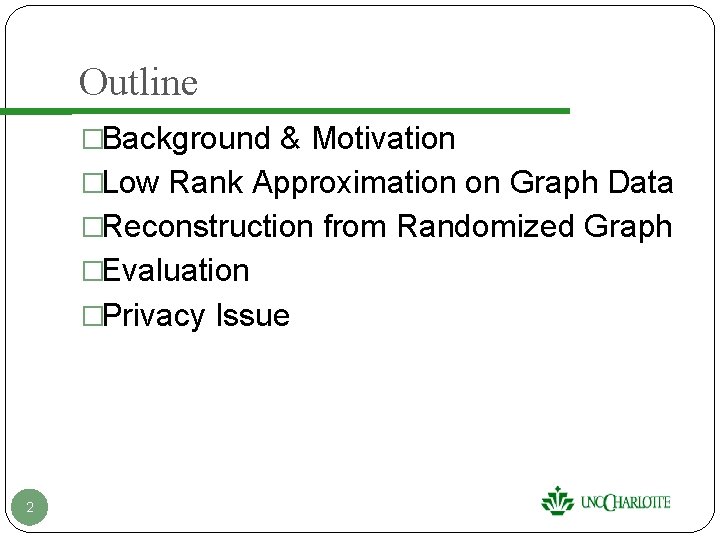 Outline

□Background & Motivation
□Low Rank Approximation on Graph Data
□Reconstruction from Randomized Graph
□Evaluation
□Privacy Issue

2

UNC CHARLOTTE